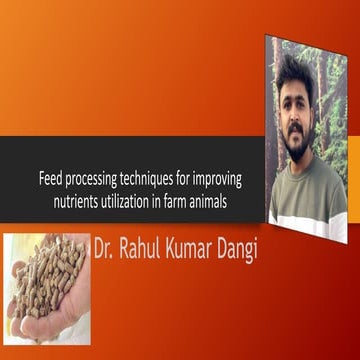 Feed processing techniques for improving nutrients utilization in farm animals

Dr. Rahul Kumar Dangi